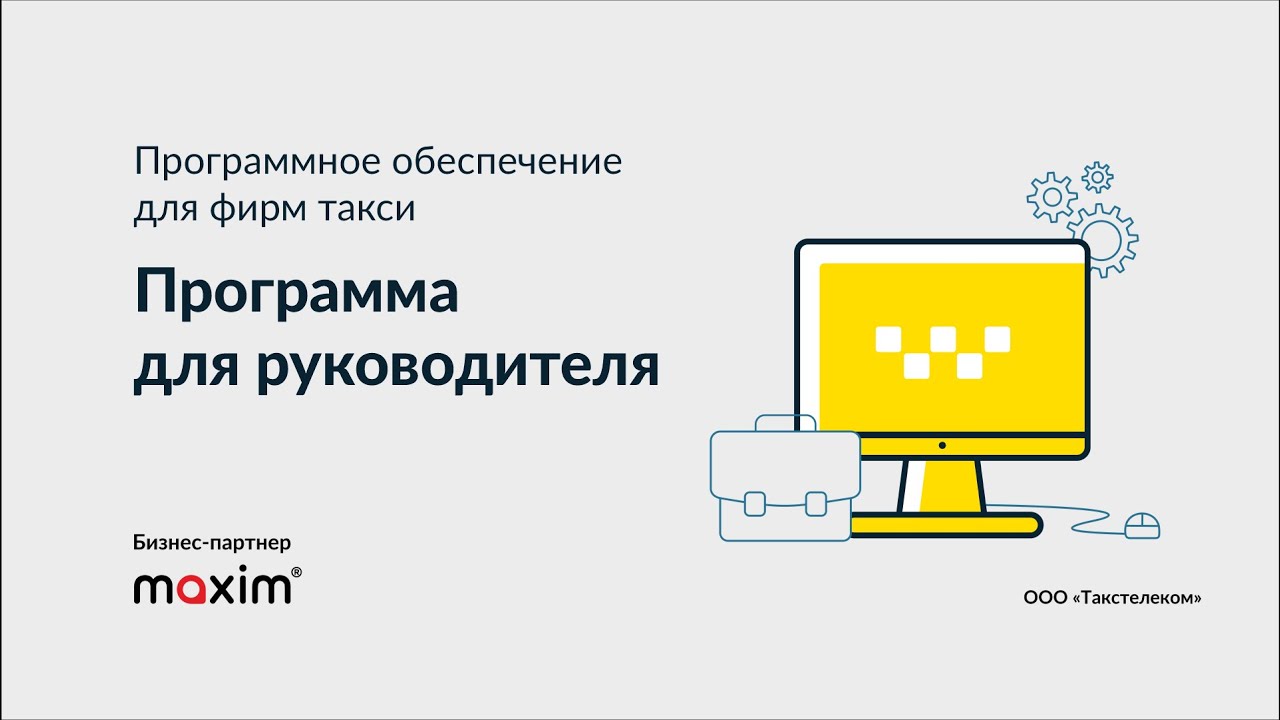 Программное обеспечение для фирм такси

Программа для руководителя

Бизнес-партнер
maxim®

ООО «Такстелеком»